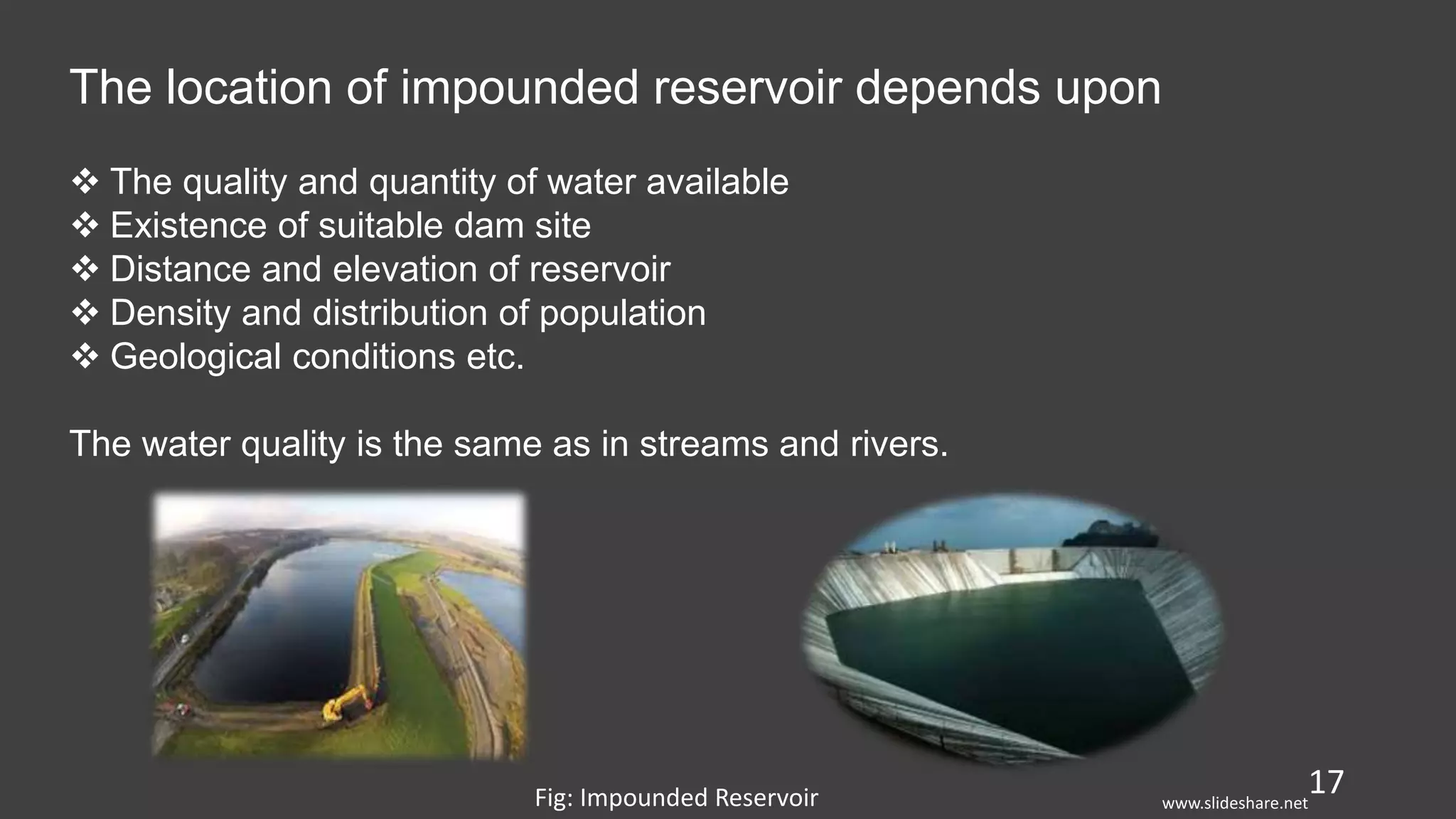 The location of impounded reservoir depends upon

❖ The quality and quantity of water available
❖ Existence of suitable dam site
❖ Distance and elevation of reservoir
❖ Density and distribution of population
❖ Geological conditions etc.

The water quality is the same as in streams and rivers.

Fig: Impounded Reservoir

17

www.slideshare.net